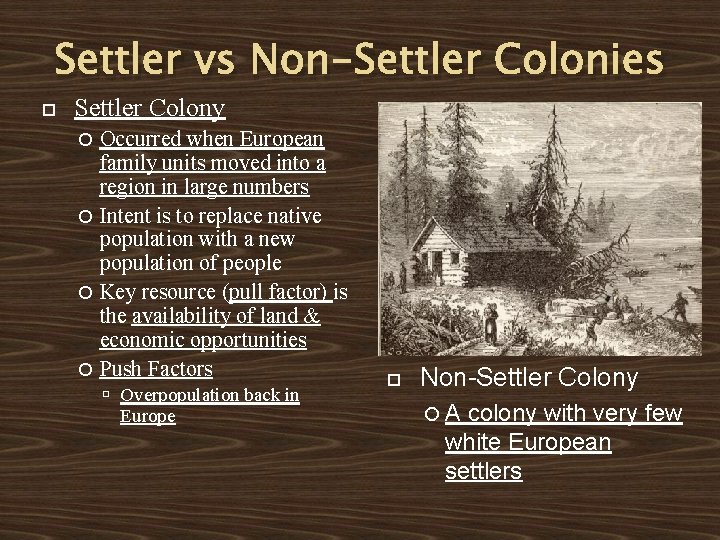 Settler vs Non-Settler Colonies

Settler Colony

Occurred when European family units moved into a region in large numbers

Intent is to replace native population with a new population of people

Key resource (pull factor) is the availability of land & economic opportunities

Push Factors

Overpopulation back in Europe

Non-Settler Colony

A colony with very few white European settlers